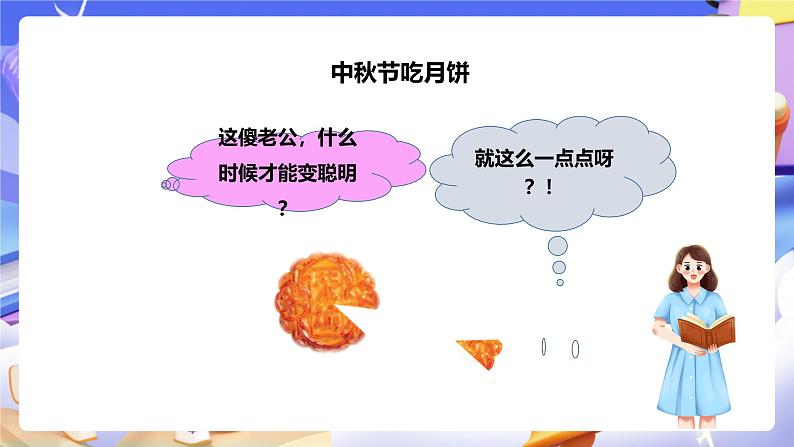 中秋节吃月饼

这傻老公，什么时候才能变聪明？

就这么一点点呀？！